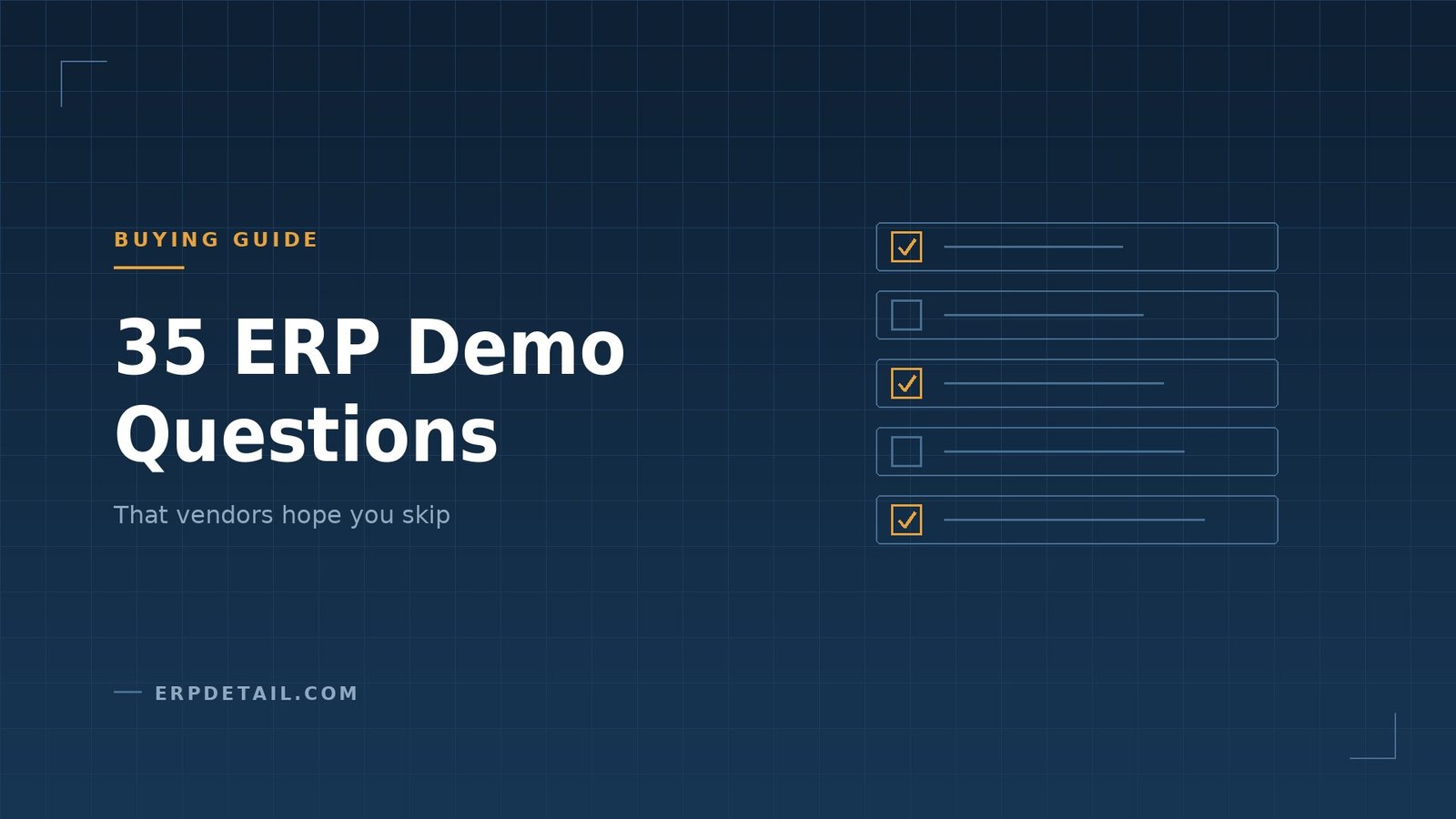 BUYING GUIDE

35 ERP Demo Questions

That vendors hope you skip

ERPDETAIL.COM